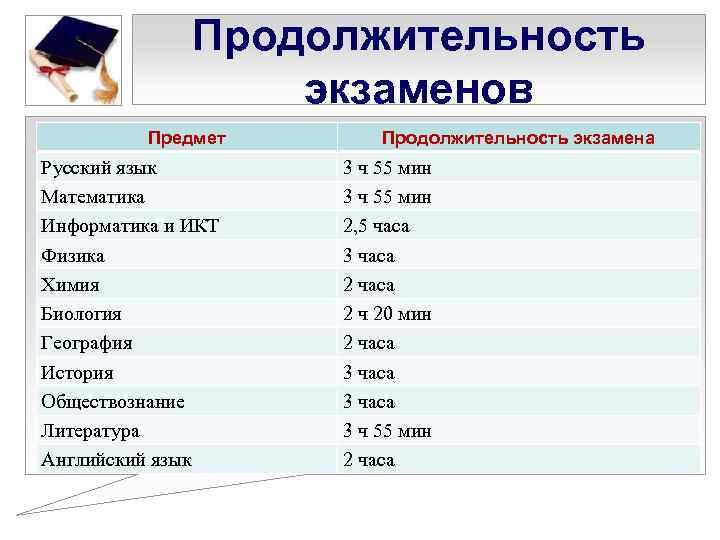 Продолжительность экзаменов

| Предмет | Продолжительность экзамена |
|---|---|
| Русский язык | 3 ч 55 мин |
| Математика | 3 ч 55 мин |
| Информатика и ИКТ | 2,5 часа |
| Физика | 3 часа |
| Химия | 2 часа |
| Биология | 2 ч 20 мин |
| География | 2 часа |
| История | 3 часа |
| Обществознание | 3 часа |
| Литература | 3 ч 55 мин |
| Английский язык | 2 часа |